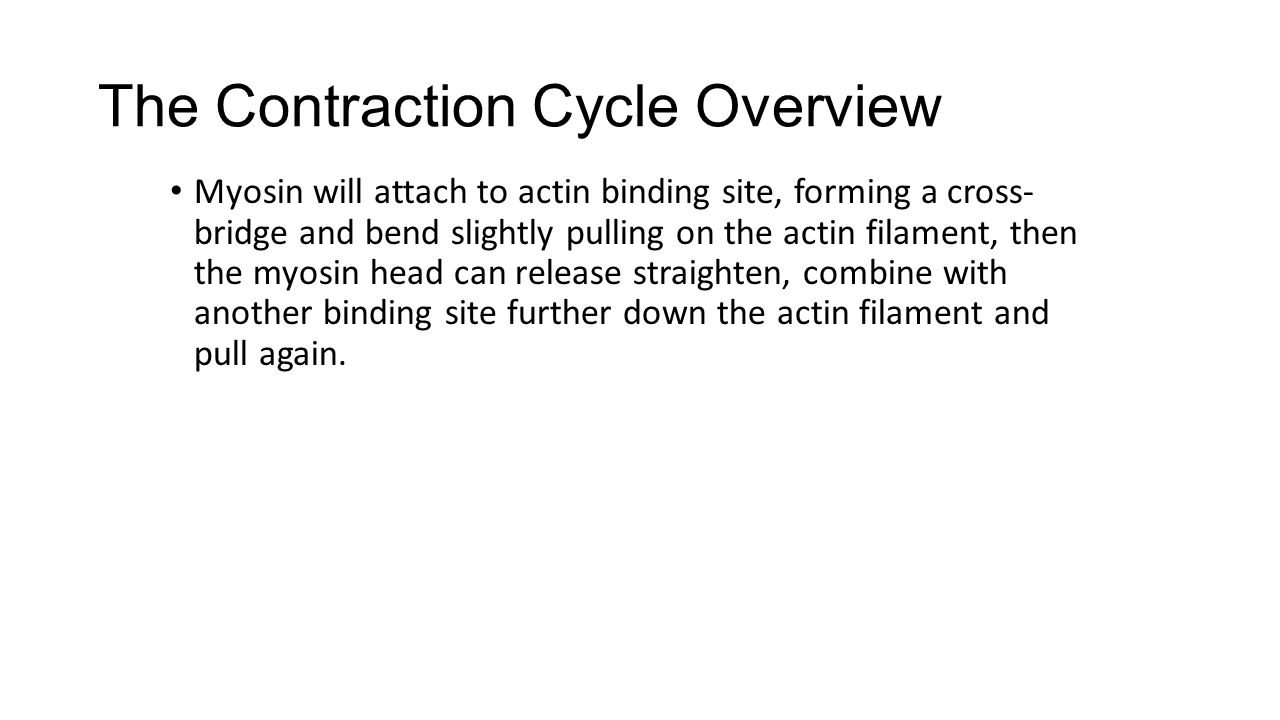 The Contraction Cycle Overview

• Myosin will attach to actin binding site, forming a cross-bridge and bend slightly pulling on the actin filament, then the myosin head can release straighten, combine with another binding site further down the actin filament and pull again.